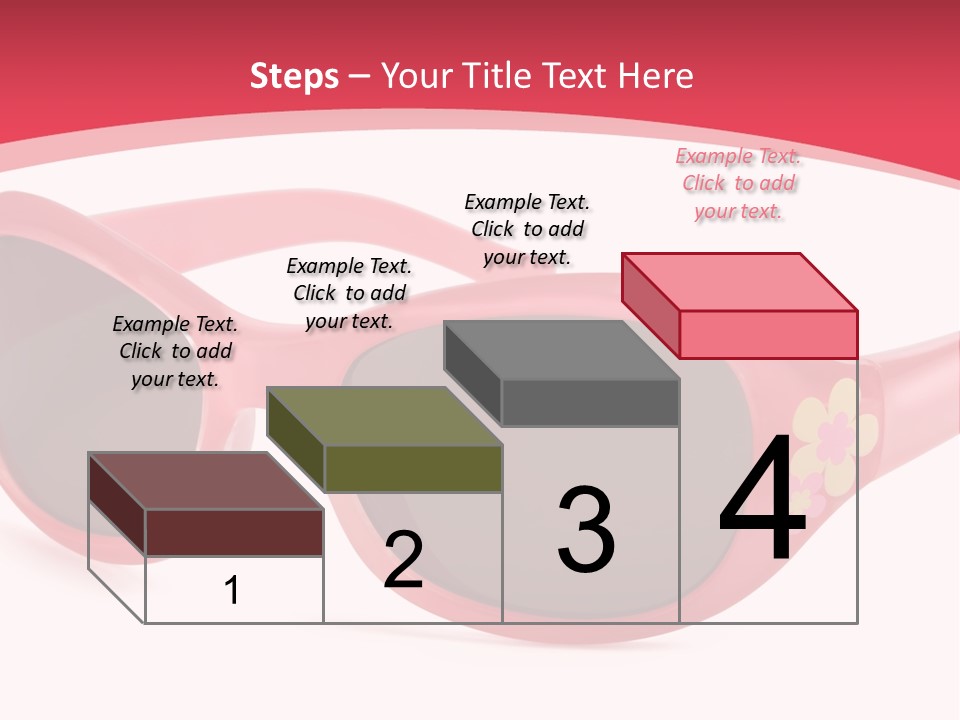 Steps – Your Title Text Here

Example Text. Click to add your text.

Example Text. Click to add your text.

Example Text. Click to add your text.

Example Text. Click to add your text.

1

2

3

4